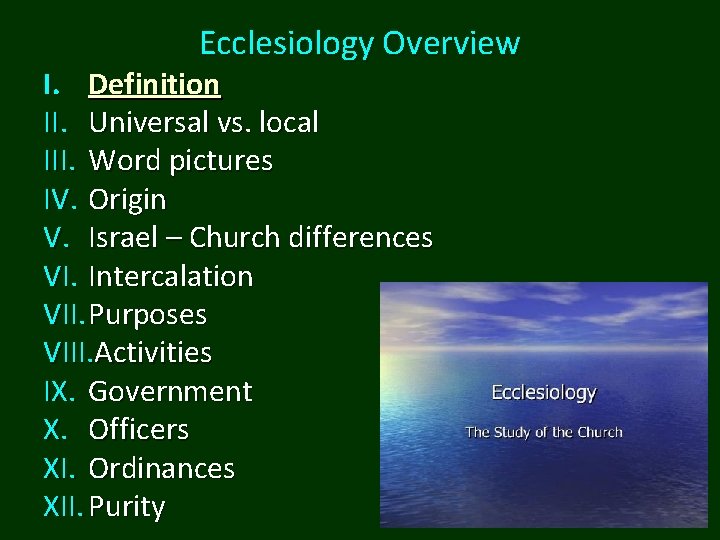 Ecclesiology Overview

I. Definition
II. Universal vs. local
III. Word pictures
IV. Origin
V. Israel – Church differences
VI. Intercalation
VII. Purposes
VIII. Activities
IX. Government
X. Officers
XI. Ordinances
XII. Purity

Ecclesiology

The Study of the Church